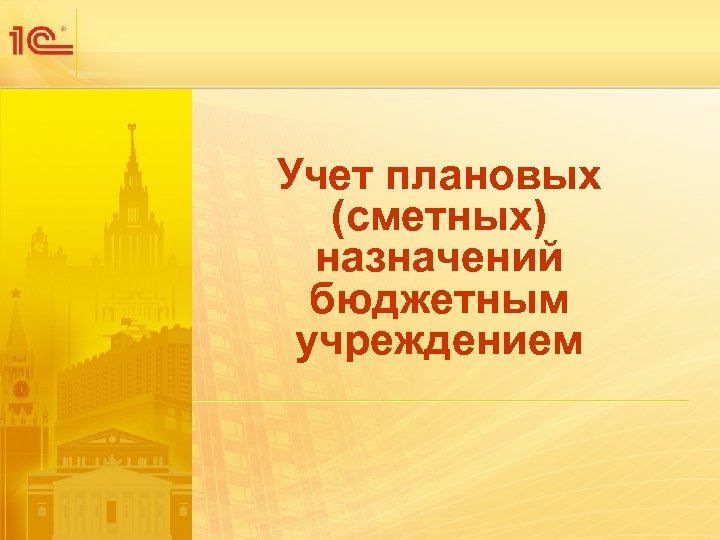 1С

Учет плановых (сметных) назначений бюджетным учреждением